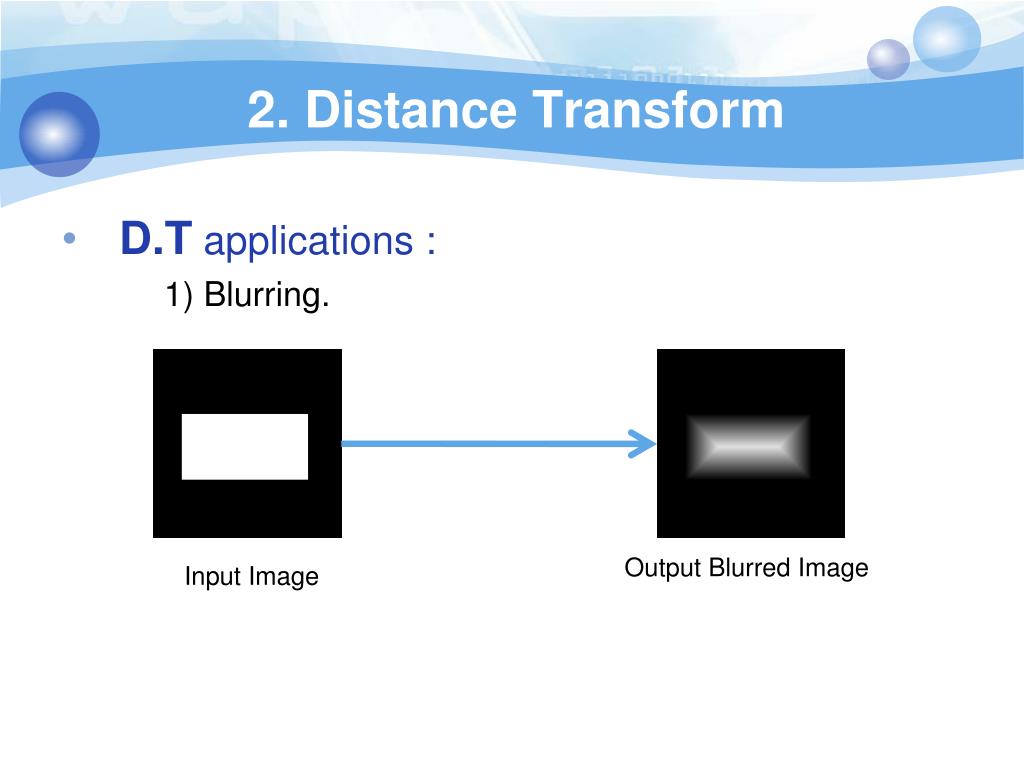 2. Distance Transform

• D.T applications :

1) Blurring.

Input Image

Output Blurred Image